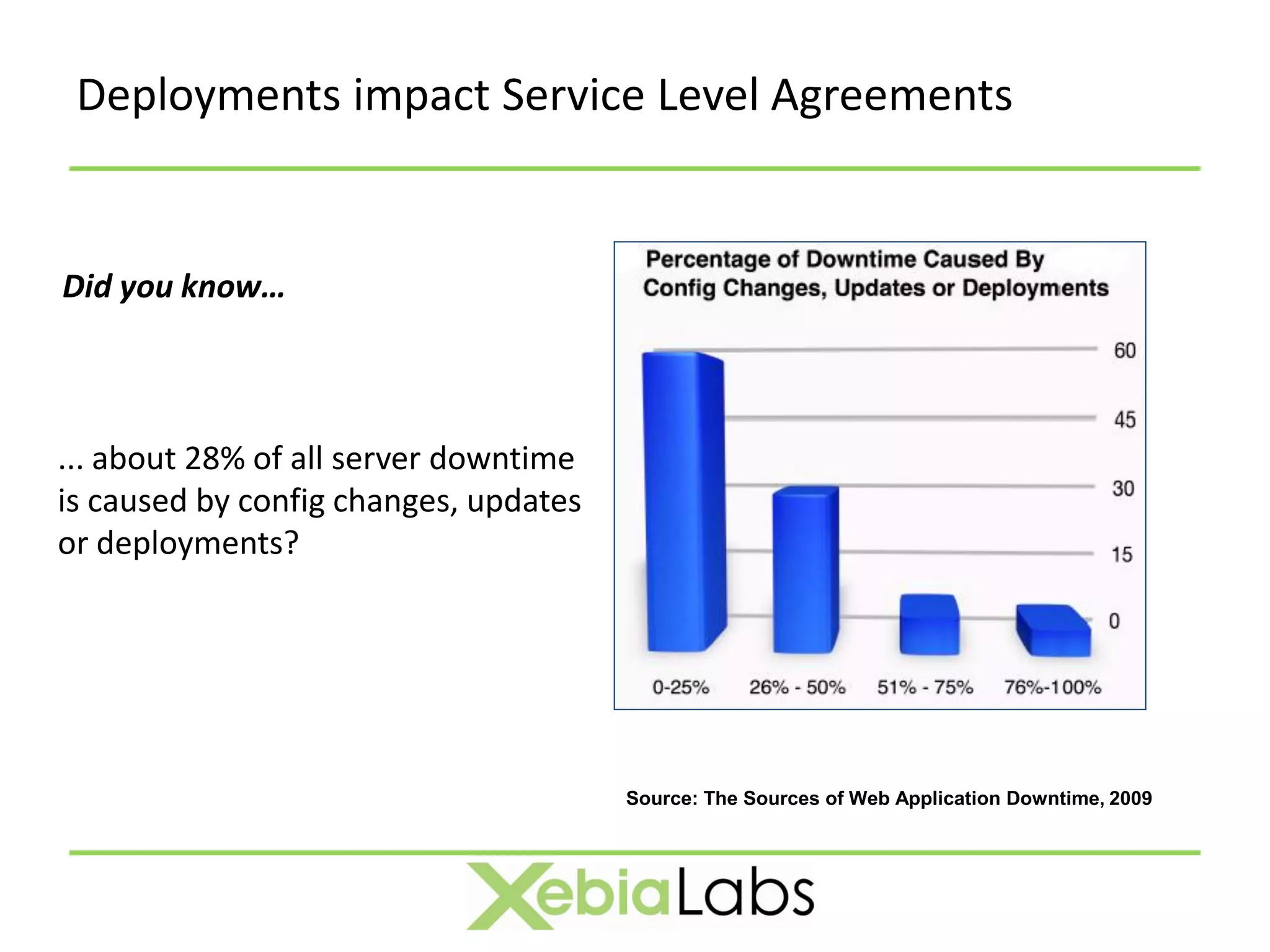 Deployments impact Service Level Agreements

Did you know…

... about 28% of all server downtime is caused by config changes, updates or deployments?

Percentage of Downtime Caused By Config Changes, Updates or Deployments

60
45
30
15
0

0-25%
26% - 50%
51% - 75%
76%-100%

Source: The Sources of Web Application Downtime, 2009

XebiaLabs